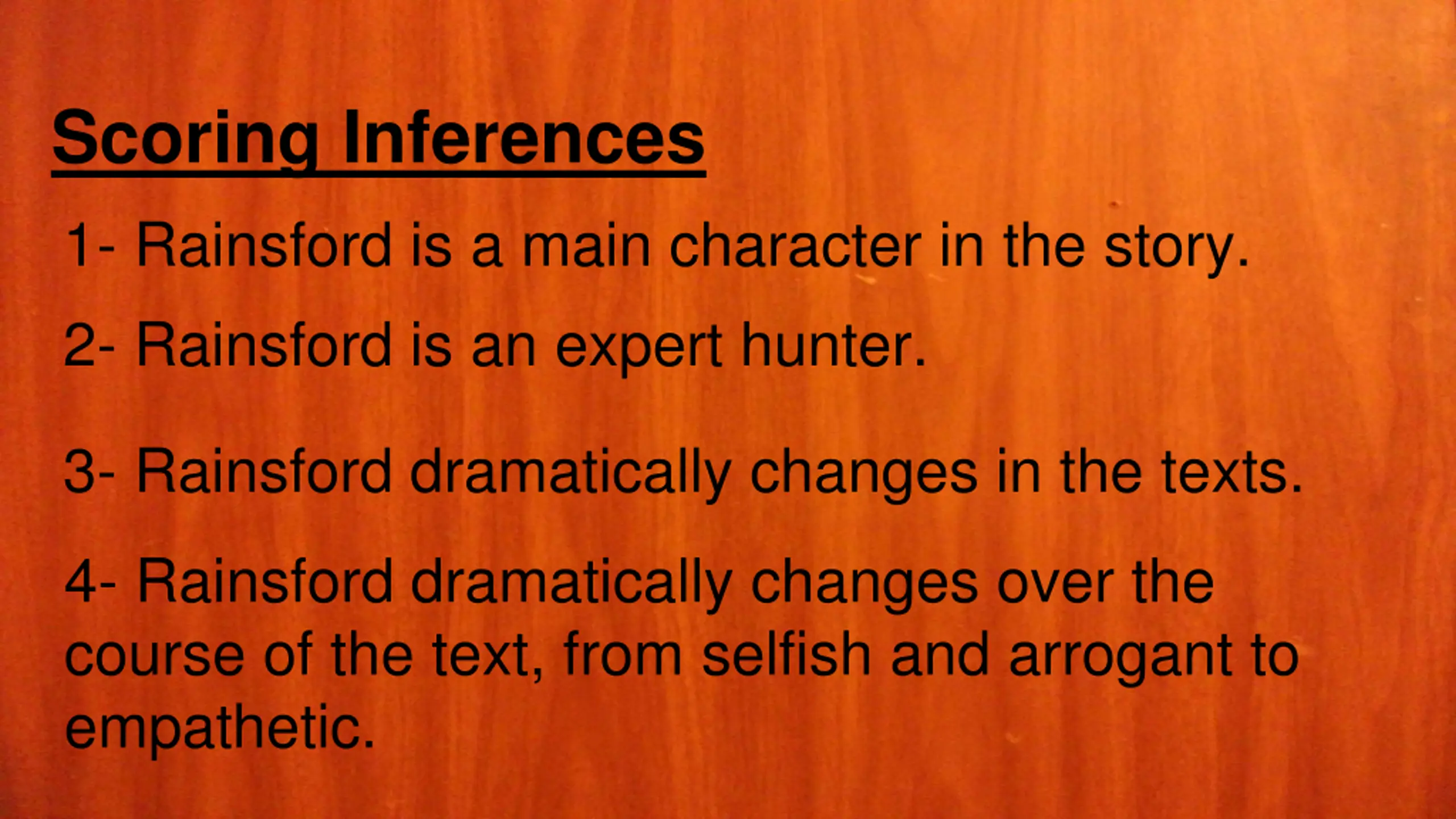 Scoring Inferences

1- Rainsford is a main character in the story.

2- Rainsford is an expert hunter.

3- Rainsford dramatically changes in the texts.

4- Rainsford dramatically changes over the course of the text, from selfish and arrogant to empathetic.